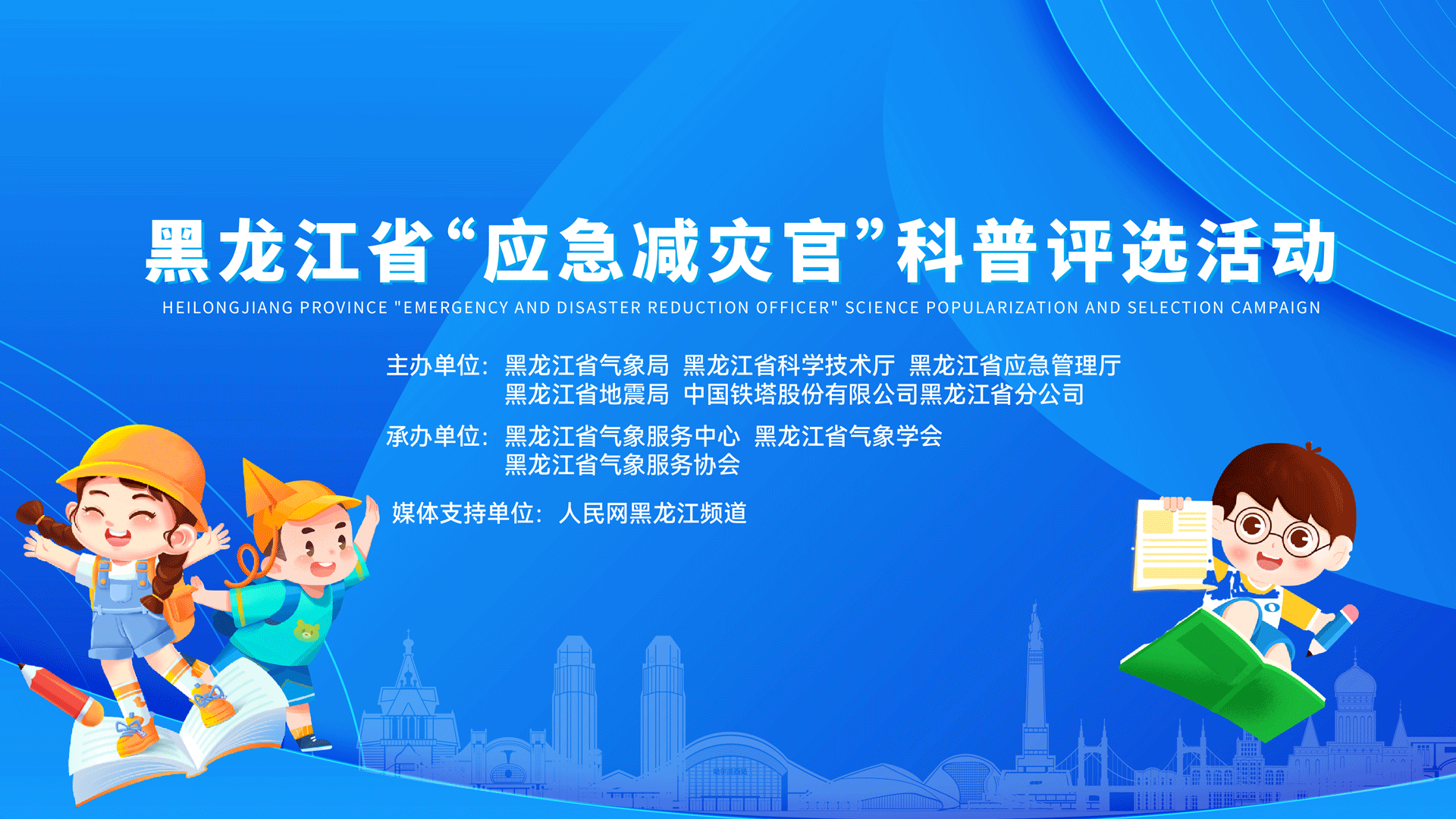 黑龙江省“应急减灾官”科普评选活动

HEILONGJIANG PROVINCE "EMERGENCY AND DISASTER REDUCTION OFFICER" SCIENCE POPULARIZATION AND SELECTION CAMPAIGN

主办单位：黑龙江省气象局 黑龙江省科学技术厅 黑龙江省应急管理厅
黑龙江省地震局 中国铁塔股份有限公司黑龙江省分公司

承办单位：黑龙江省气象服务中心 黑龙江省气象学会
黑龙江省气象服务协会

媒体支持单位：人民网黑龙江频道